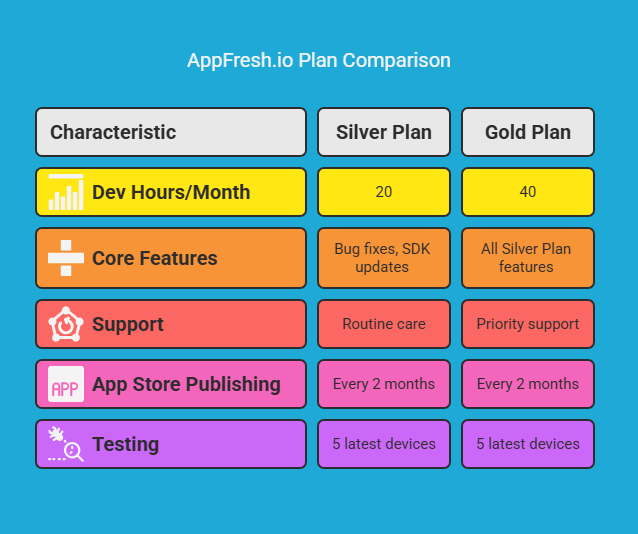 AppFresh.io Plan Comparison

| Characteristic | Silver Plan | Gold Plan |
|---|---|---|
| Dev Hours/Month | 20 | 40 |
| Core Features | Bug fixes, SDK updates | All Silver Plan features |
| Support | Routine care | Priority support |
| APP App Store Publishing | Every 2 months | Every 2 months |
| Testing | 5 latest devices | 5 latest devices |